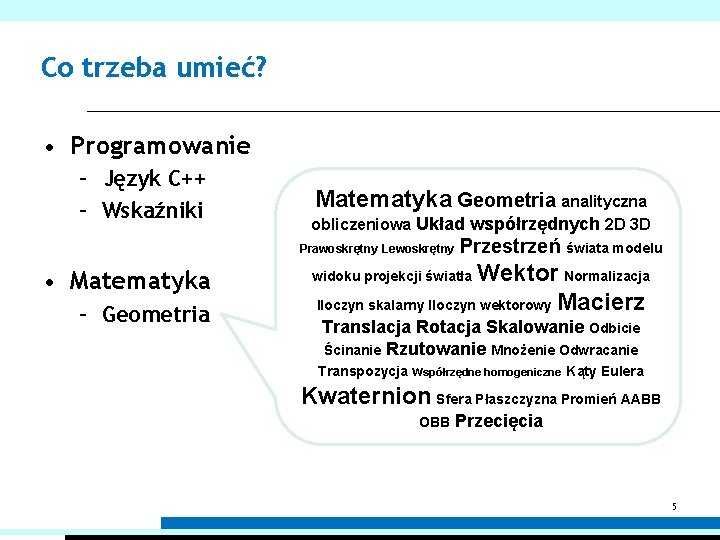 Co trzeba umieć?

• Programowanie
  – Język C++
  – Wskaźniki

• Matematyka
  – Geometria

Matematyka Geometria analityczna obliczeniowa Układ współrzędnych 2D 3D Prawoskrętny Lewoskrętny Przestrzeń świata modelu widoku projekcji światła Wektor Normalizacja Iloczyn skalarny Iloczyn wektorowy Macierz Translacja Rotacja Skalowanie Odbicie Ścinanie Rzutowanie Mnożenie Odwracanie Transpozycja Współrzędne homogeniczne Kąty Eulera Kwaternion Sfera Płaszczyzna Promień AABB OBB Przecięcia

5